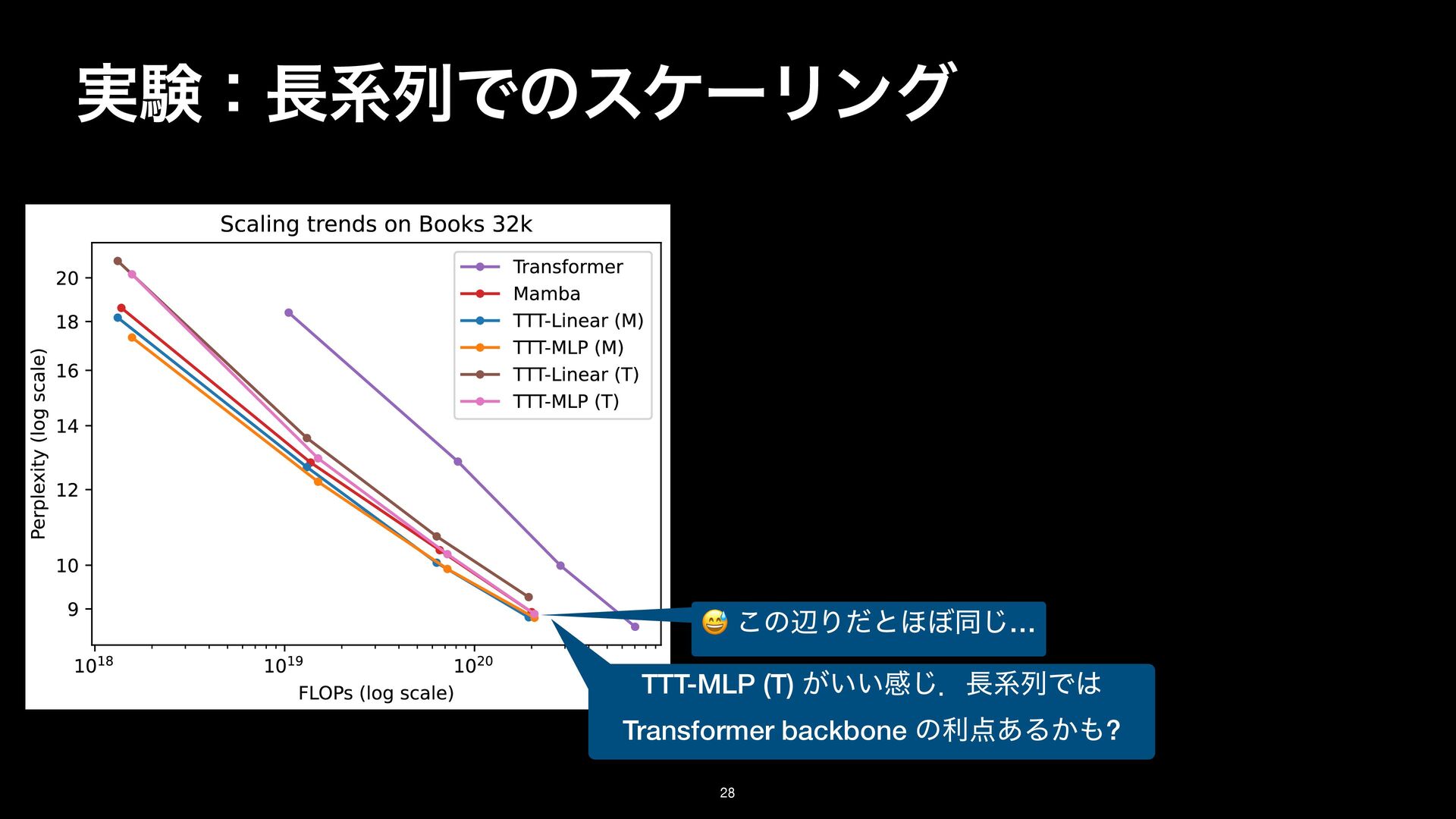 実験：長系列でのスケーリング

Scaling trends on Books 32k

Transformer
Mamba
TTT-Linear (M)
TTT-MLP (M)
TTT-Linear (T)
TTT-MLP (T)

Perplexity (log scale)

20
18
16
14
12
10
9

$10^{18}$ $10^{19}$ $10^{20}$

FLOPs (log scale)

😅 この辺りだとほぼ同じ…

TTT-MLP (T) がいい感じ．長系列では Transformer backbone の利点あるかも?

28